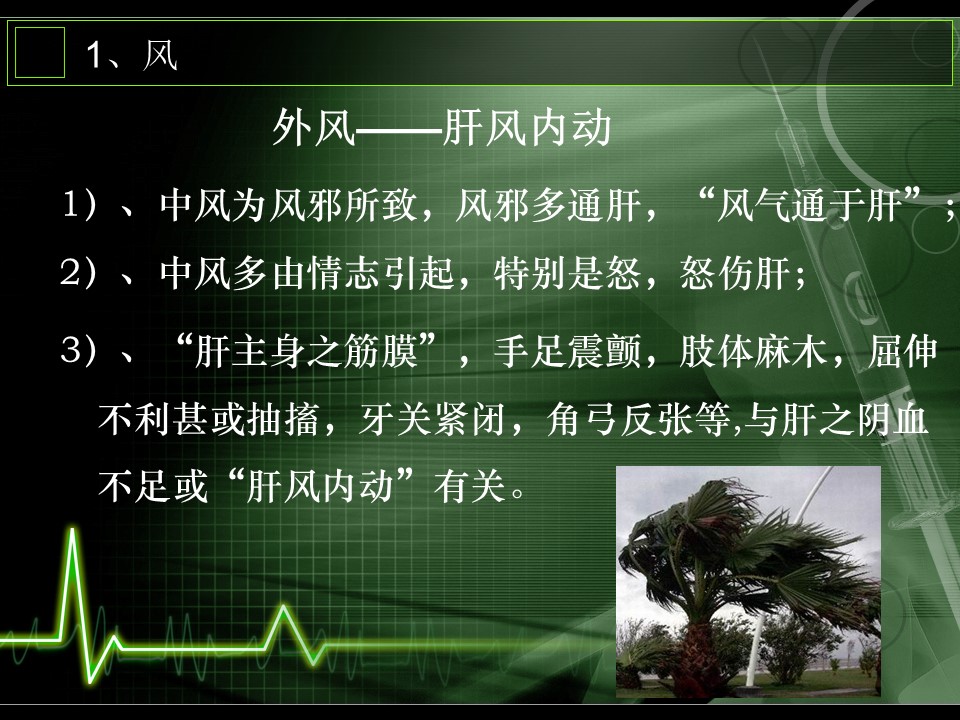 1、风

外风——肝风内动

1）、中风为风邪所致，风邪多通肝，“风气通于肝”；

2）、中风多由情志引起，特别是怒，怒伤肝；

3）、“肝主身之筋膜”，手足震颤，肢体麻木，屈伸不利甚或抽搐，牙关紧闭，角弓反张等,与肝之阴血不足或“肝风内动”有关。